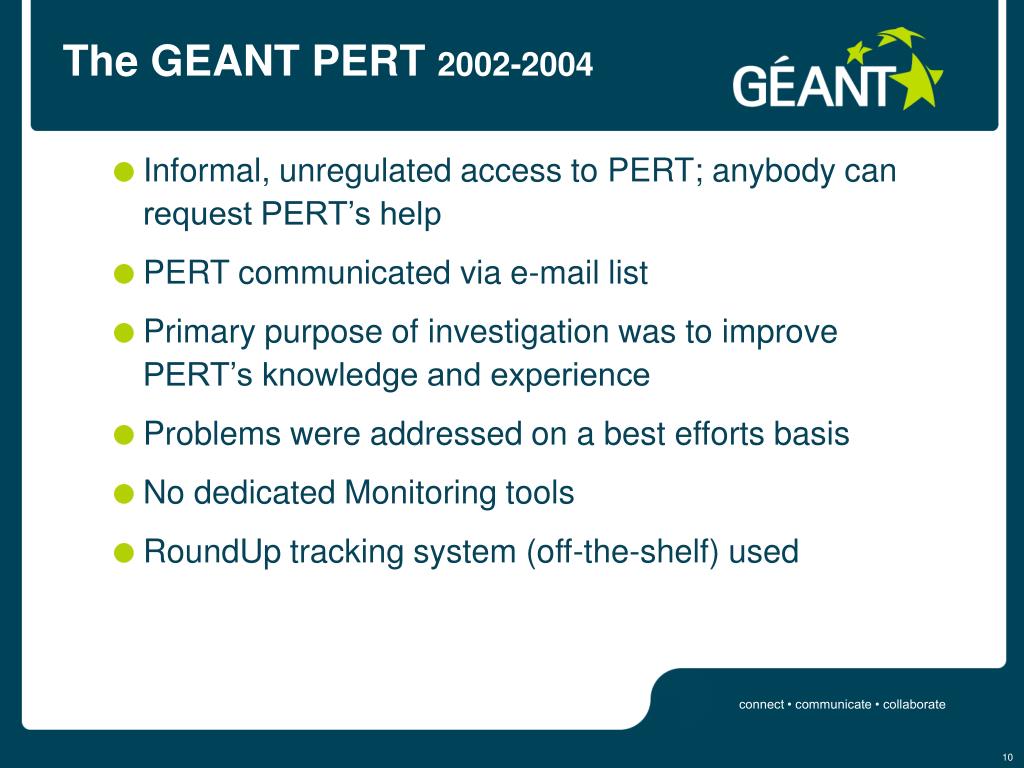 The GEANT PERT 2002-2004

GÉANT

Informal, unregulated access to PERT; anybody can request PERT’s help

PERT communicated via e-mail list

Primary purpose of investigation was to improve PERT’s knowledge and experience

Problems were addressed on a best efforts basis

No dedicated Monitoring tools

RoundUp tracking system (off-the-shelf) used

connect • communicate • collaborate

10